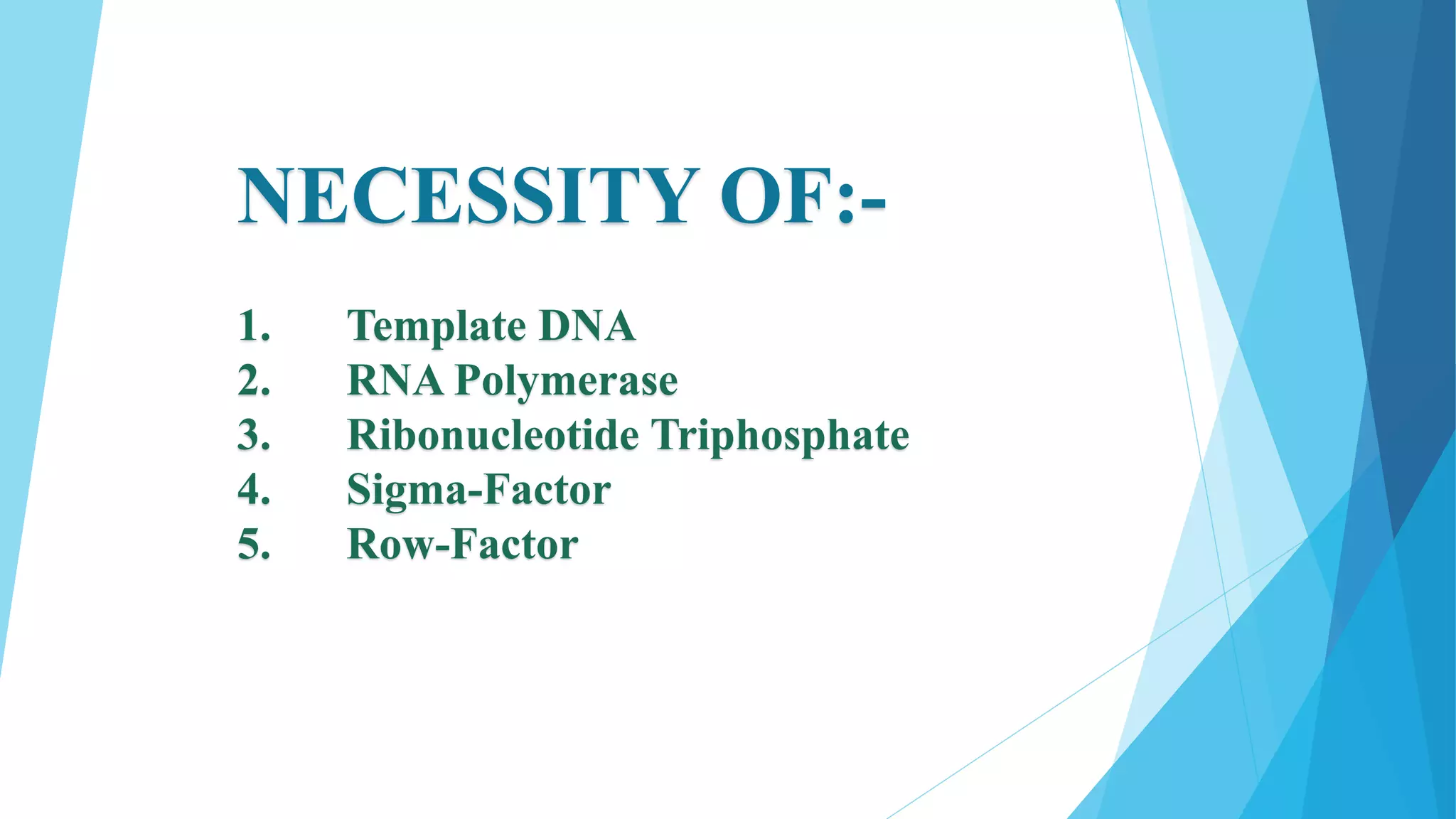 NECESSITY OF:-

1. Template DNA
2. RNA Polymerase
3. Ribonucleotide Triphosphate
4. Sigma-Factor
5. Row-Factor